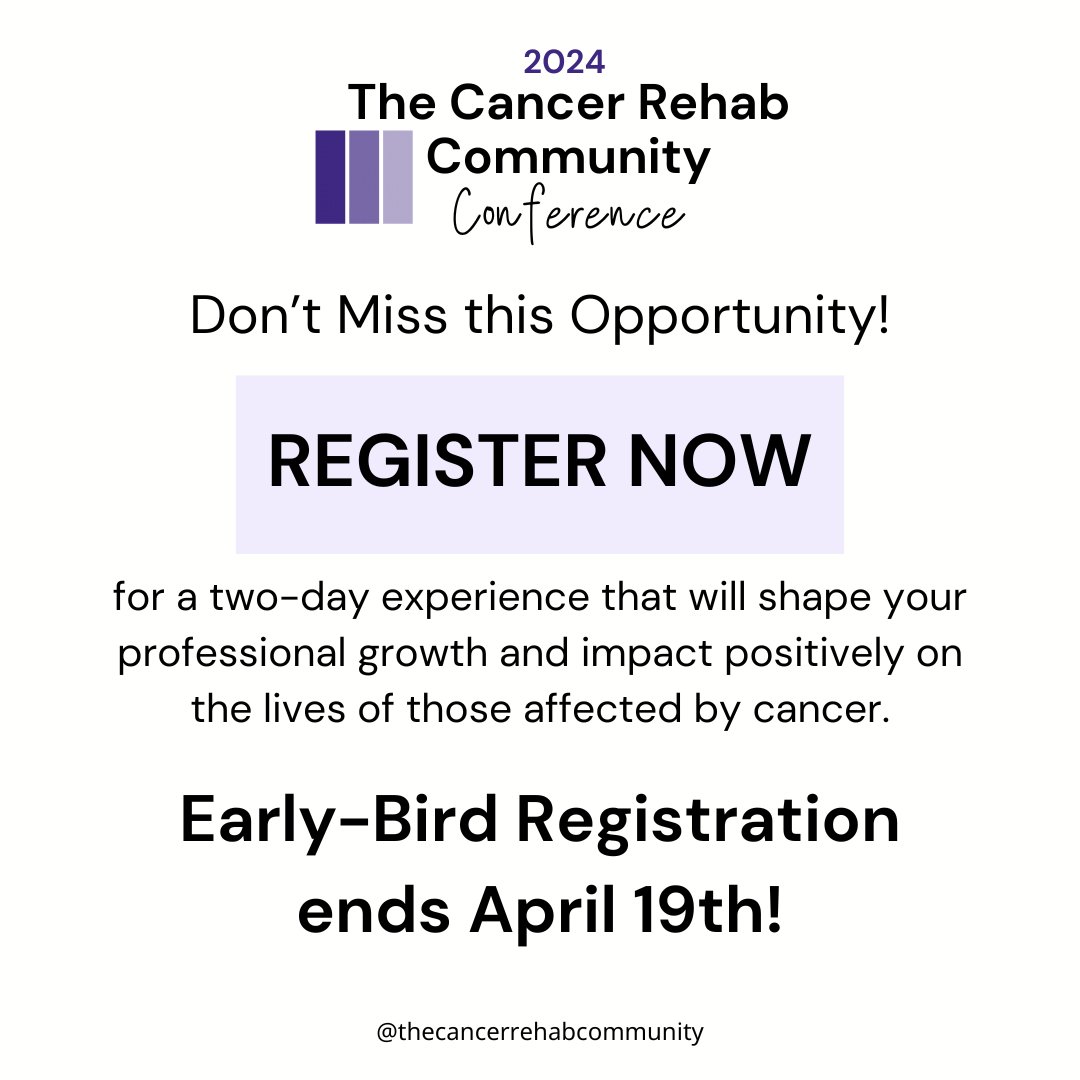 2024
The Cancer Rehab Community
Conference

Don't Miss this Opportunity!

REGISTER NOW

for a two-day experience that will shape your professional growth and impact positively on the lives of those affected by cancer.

Early-Bird Registration ends April 19th!

@thecancerrehabcommunity